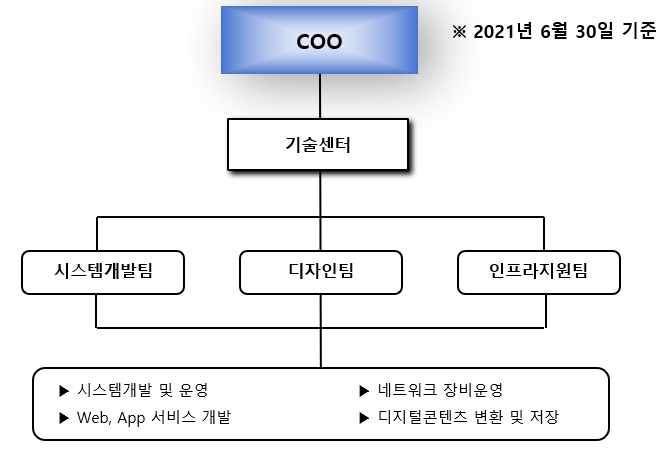 COO

※ 2021년 6월 30일 기준

기술센터

시스템개발팀

디자인팀

인프라지원팀

▶ 시스템개발 및 운영
▶ Web, App 서비스 개발

▶ 네트워크 장비운영
▶ 디지털콘텐츠 변환 및 저장